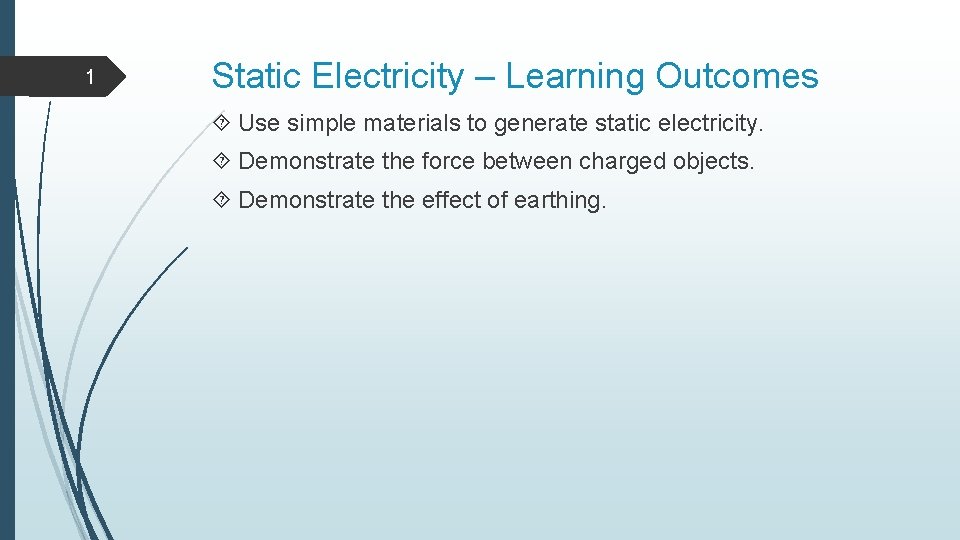 1

Static Electricity – Learning Outcomes

Use simple materials to generate static electricity.

Demonstrate the force between charged objects.

Demonstrate the effect of earthing.